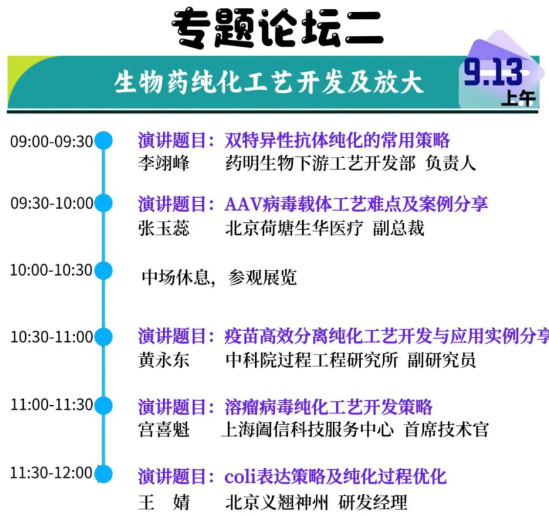 专题论坛二

生物药纯化工艺开发及放大

9.13
上午

09:00-09:30 演讲题目：双特异性抗体纯化的常用策略
李翊峰 药明生物下游工艺开发部 负责人

09:30-10:00 演讲题目：AAV病毒载体工艺难点及案例分享
张玉蕊 北京荷塘生华医疗 副总裁

10:00-10:30 中场休息，参观展览

10:30-11:00 演讲题目：疫苗高效分离纯化工艺开发与应用实例分享
黄永东 中科院过程工程研究所 副研究员

11:00-11:30 演讲题目：溶瘤病毒纯化工艺开发策略
宫喜魁 上海阖信科技服务中心 首席技术官

11:30-12:00 演讲题目：coli表达策略及纯化过程优化
王 婧 北京义翘神州 研发经理